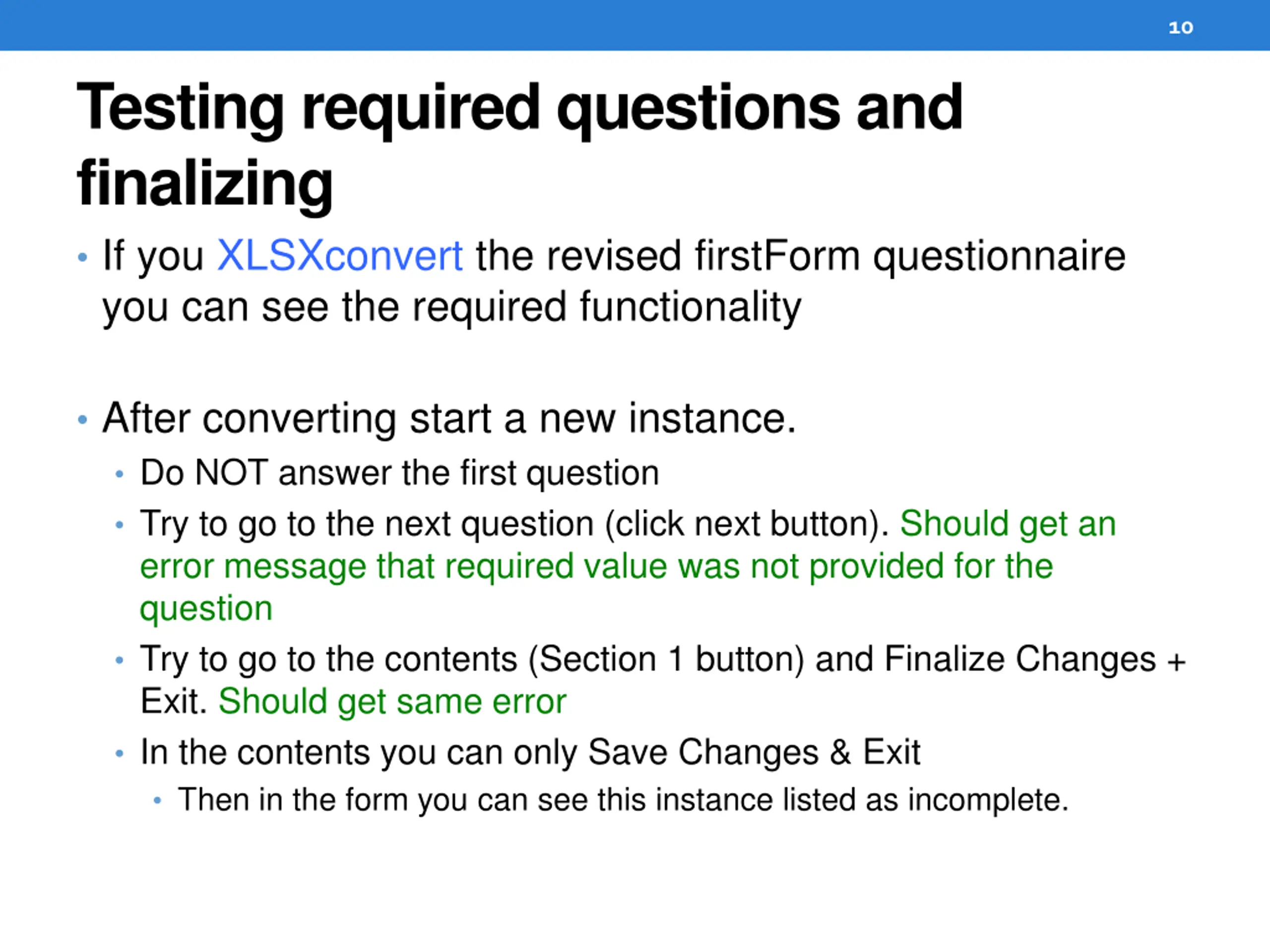 10

Testing required questions and finalizing

• If you XLSXconvert the revised firstForm questionnaire you can see the required functionality

• After converting start a new instance.
  • Do NOT answer the first question
  • Try to go to the next question (click next button). Should get an error message that required value was not provided for the question
  • Try to go to the contents (Section 1 button) and Finalize Changes + Exit. Should get same error
  • In the contents you can only Save Changes & Exit
    • Then in the form you can see this instance listed as incomplete.